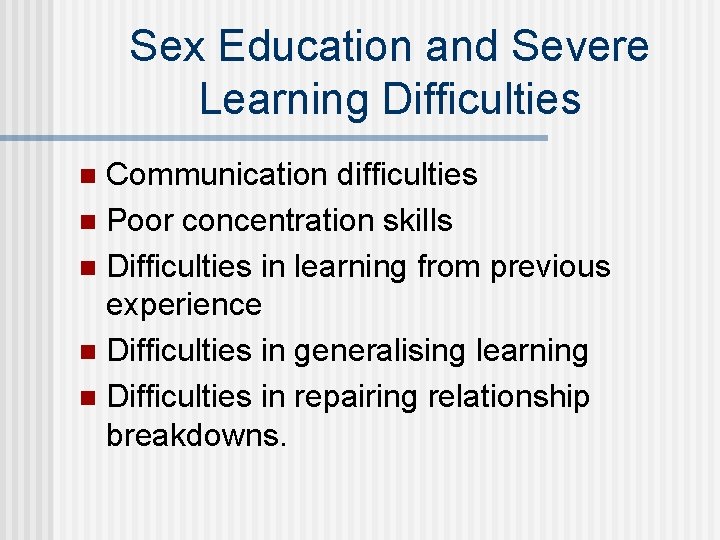 Sex Education and Severe Learning Difficulties

- Communication difficulties
- Poor concentration skills
- Difficulties in learning from previous experience
- Difficulties in generalising learning
- Difficulties in repairing relationship breakdowns.